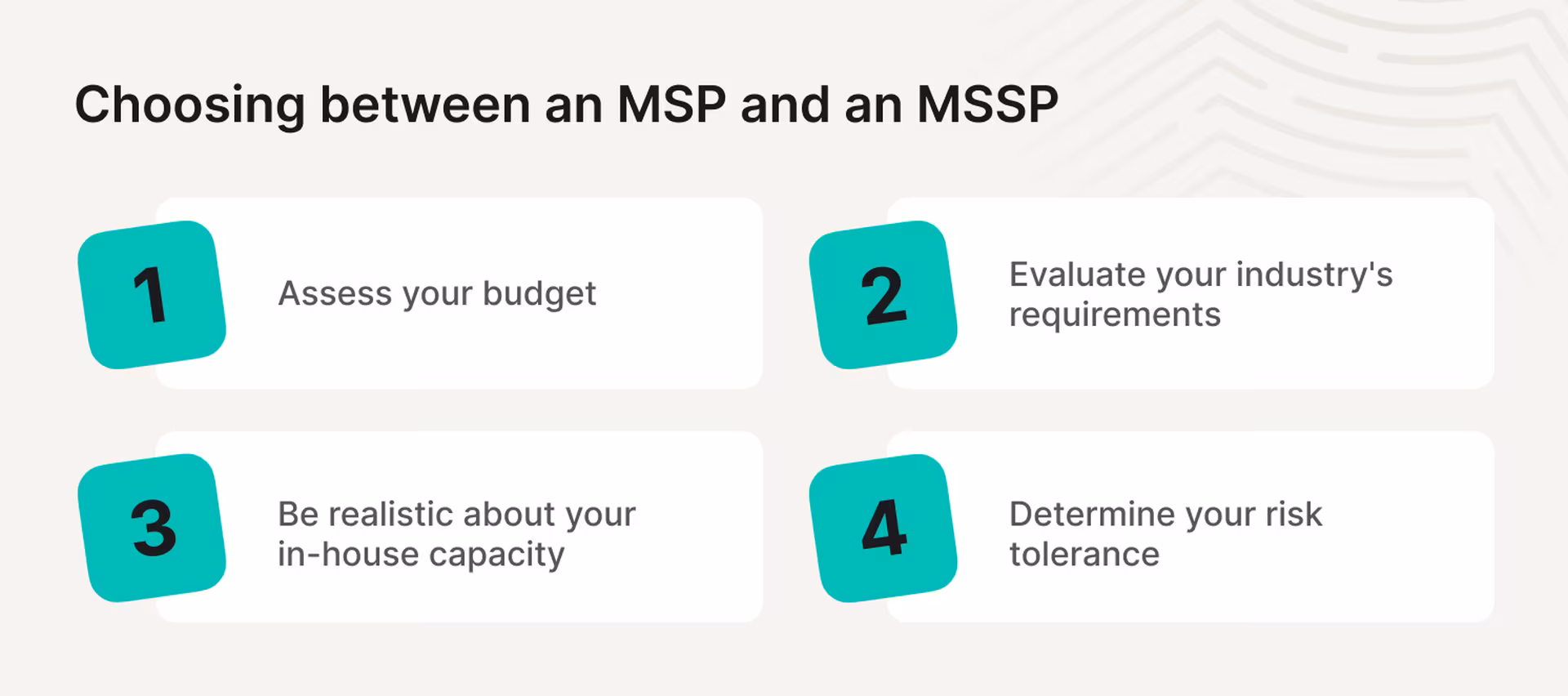 Choosing between an MSP and an MSSP

1 Assess your budget

2 Evaluate your industry's requirements

3 Be realistic about your in-house capacity

4 Determine your risk tolerance